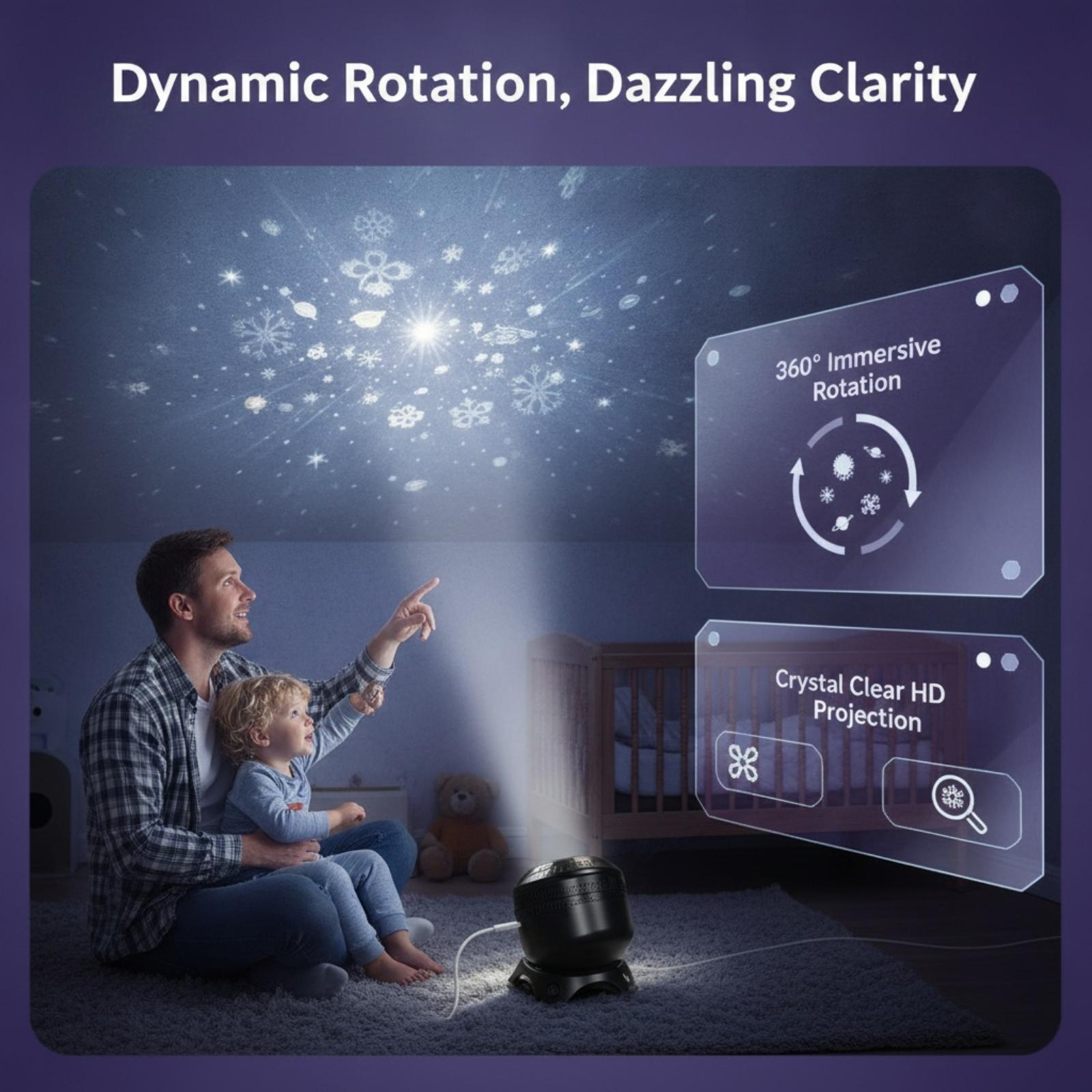 Dynamic Rotation, Dazzling Clarity

360° Immersive Rotation

Crystal Clear HD Projection